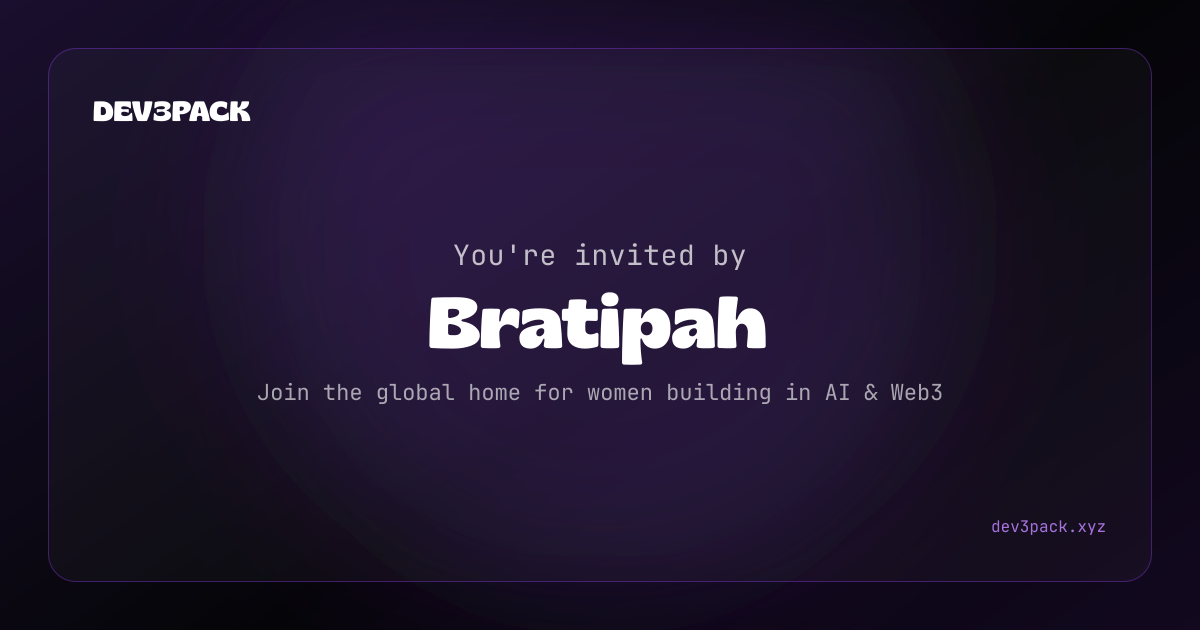 DEV3PACK

You're invited by

Bratipah

Join the global home for women building in AI & Web3

dev3pack.xyz